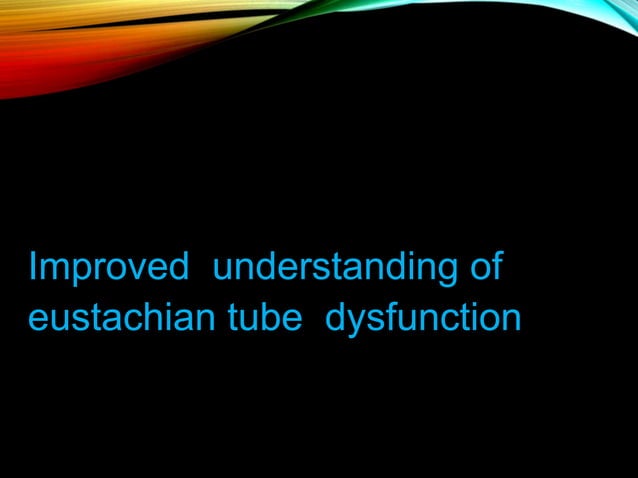 Improved understanding of eustachian tube dysfunction